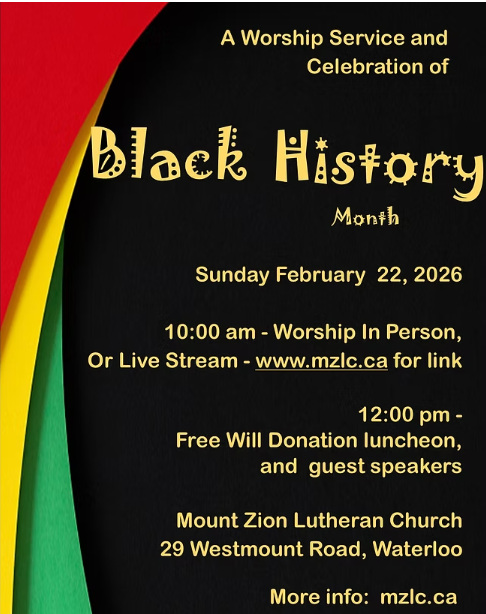 A Worship Service and Celebration of

Black History

Month

Sunday February 22, 2026

10:00 am - Worship In Person, Or Live Stream - www.mzlc.ca for link

12:00 pm - Free Will Donation luncheon, and guest speakers

Mount Zion Lutheran Church
29 Westmount Road, Waterloo

More info: mzlc.ca